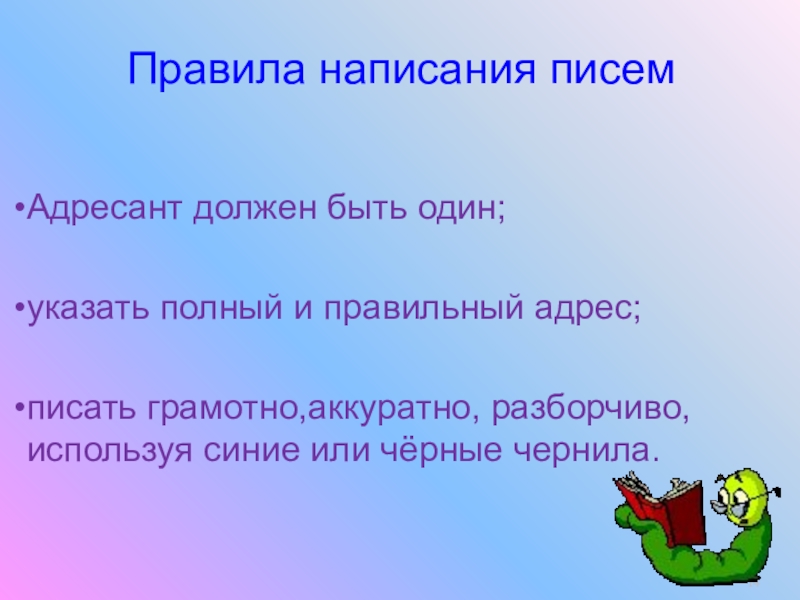 Правила написания писем

•Адресант должен быть один;

•указать полный и правильный адрес;

•писать грамотно,аккуратно, разборчиво, используя синие или чёрные чернила.